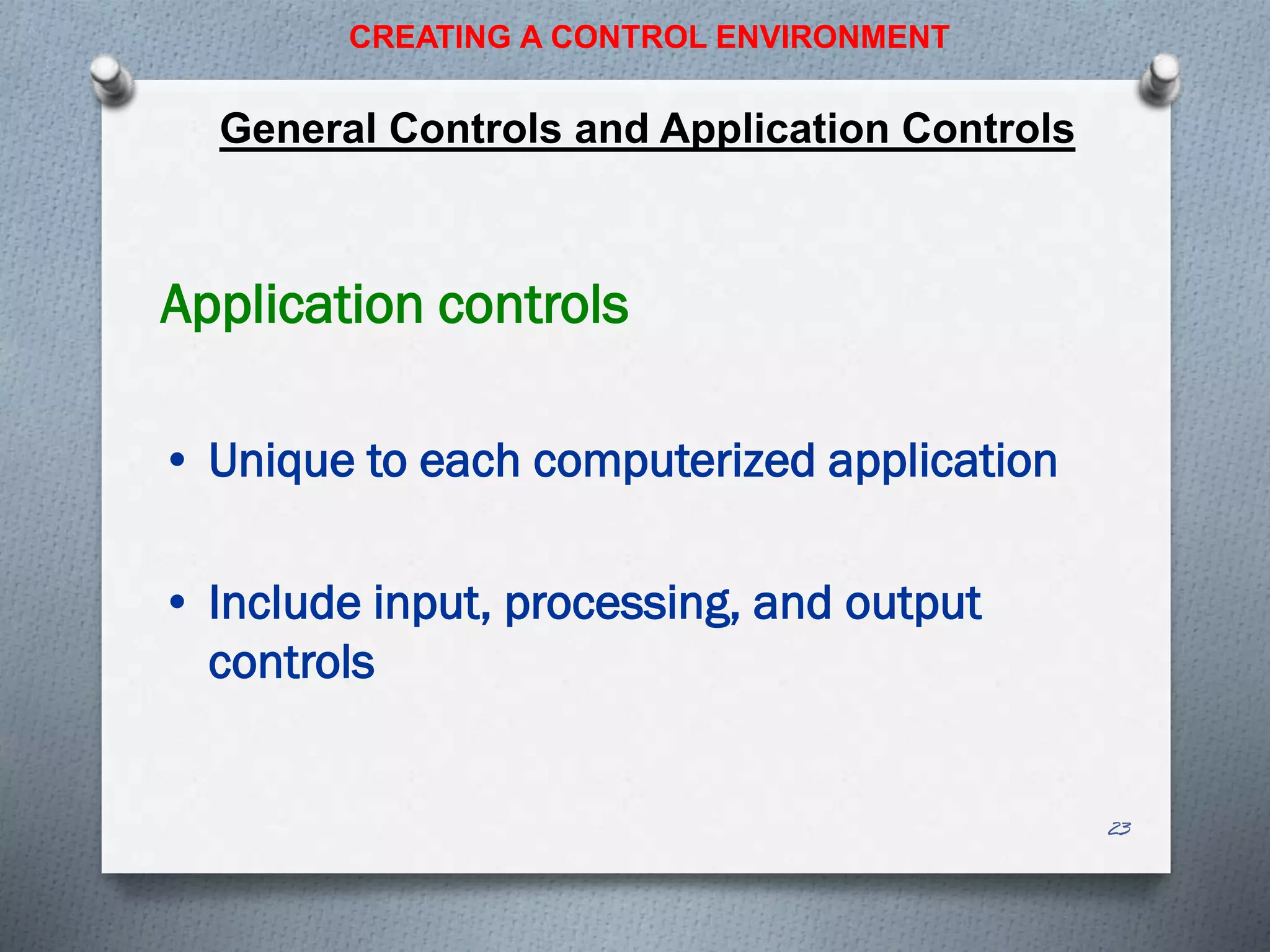 CREATING A CONTROL ENVIRONMENT

General Controls and Application Controls

Application controls

• Unique to each computerized application

• Include input, processing, and output controls

23